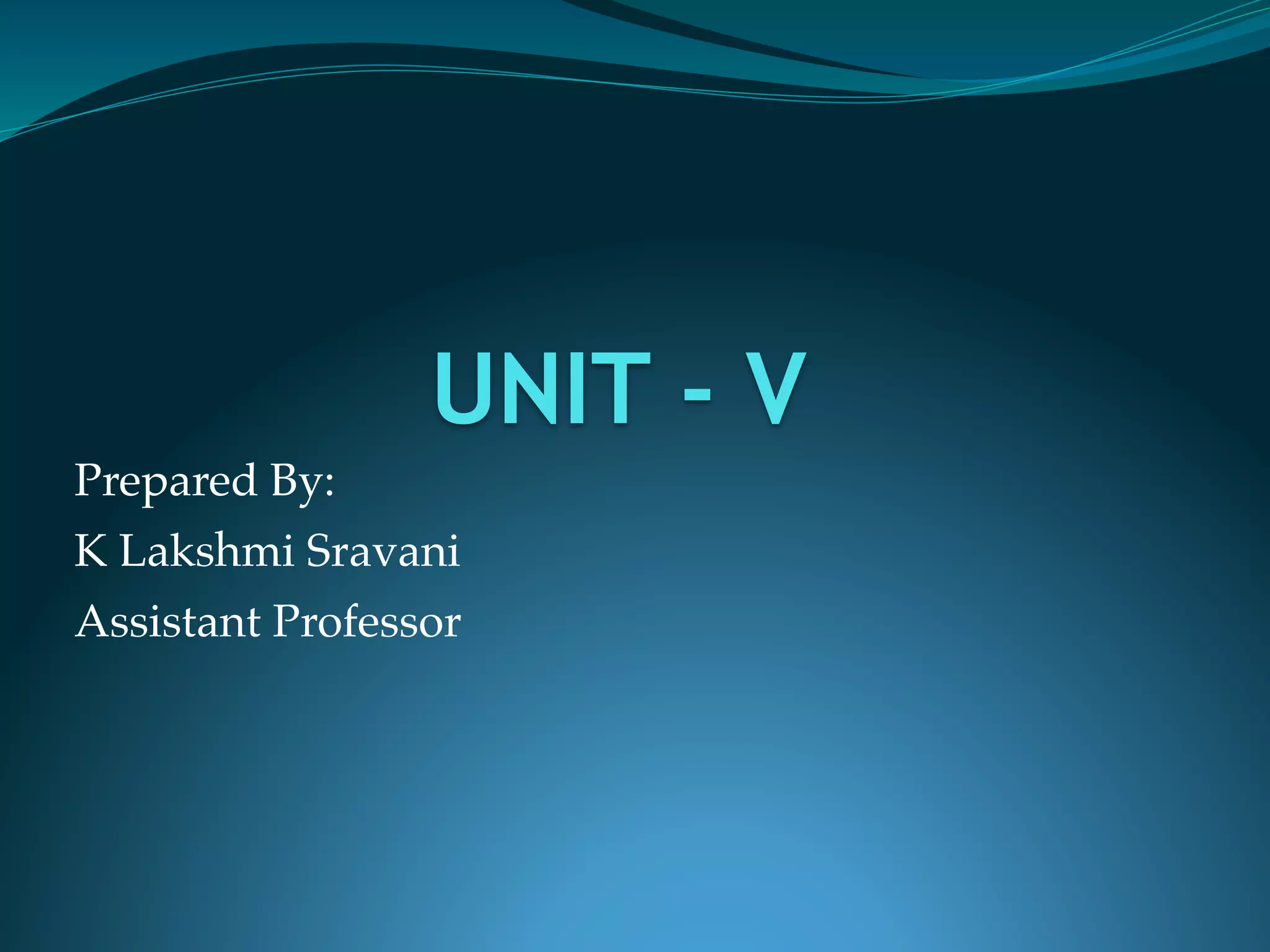 UNIT - V

Prepared By:

K Lakshmi Sravani

Assistant Professor